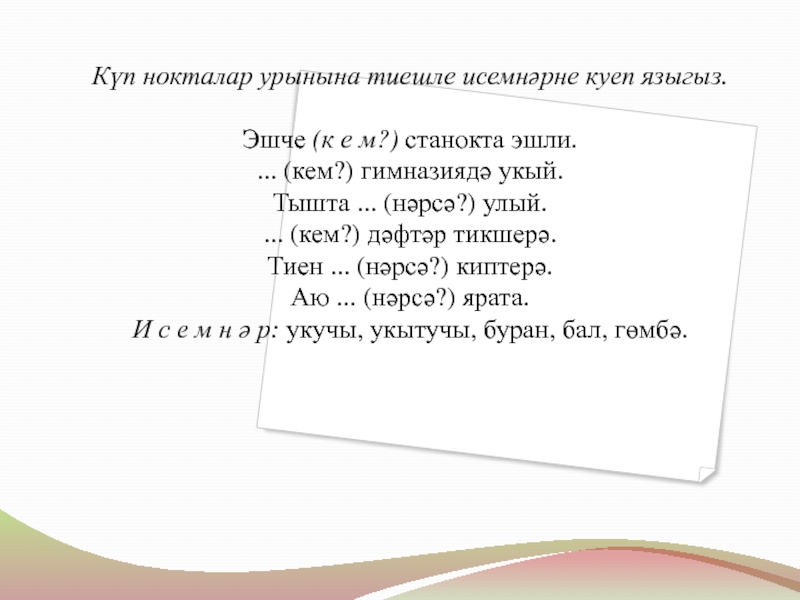 Күп нокталар урынына тиешле исемнәрне куеп языгыз.

Эшче (к е м?) станокта эшли.
... (кем?) гимназиядә укый.
Тышта ... (нәрсә?) улый.
... (кем?) дәфтәр тикшерә.
Тиен ... (нәрсә?) киптерә.
Аю ... (нәрсә?) ярата.
И с е м н ә р: укучы, укытучы, буран, бал, гөмбә.